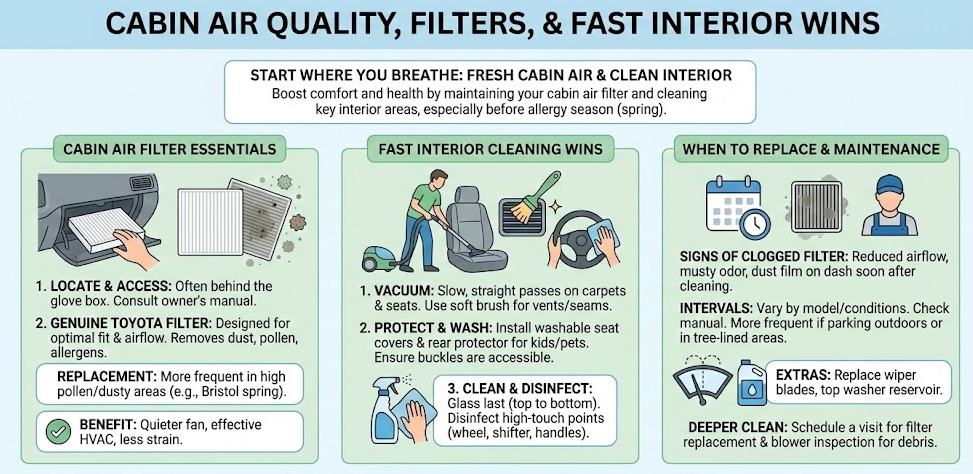 CABIN AIR QUALITY, FILTERS, & FAST INTERIOR WINS

START WHERE YOU BREATHE: FRESH CABIN AIR & CLEAN INTERIOR
Boost comfort and health by maintaining your cabin air filter and cleaning key interior areas, especially before allergy season (spring).

CABIN AIR FILTER ESSENTIALS

1. LOCATE & ACCESS: Often behind the glove box. Consult owner's manual.

2. GENUINE TOYOTA FILTER: Designed for optimal fit & airflow. Removes dust, pollen, allergens.

REPLACEMENT: More frequent in high pollen/dusty areas (e.g., Bristol spring).

BENEFIT: Quieter fan, effective HVAC, less strain.

FAST INTERIOR CLEANING WINS

1. VACUUM: Slow, straight passes on carpets & seats. Use soft brush for vents/seams.

2. PROTECT & WASH: Install washable seat covers & rear protector for kids/pets. Ensure buckles are accessible.

3. CLEAN & DISINFECT: Glass last (top to bottom). Disinfect high-touch points (wheel, shifter, handles).

WHEN TO REPLACE & MAINTENANCE

SIGNS OF CLOGGED FILTER: Reduced airflow, musty odor, dust film on dash soon after cleaning.

INTERVALS: Vary by model/conditions. Check manual. More frequent if parking outdoors or in tree-lined areas.

EXTRAS: Replace wiper blades, top washer reservoir.

DEEPER CLEAN: Schedule a visit for filter replacement & blower inspection for debris.